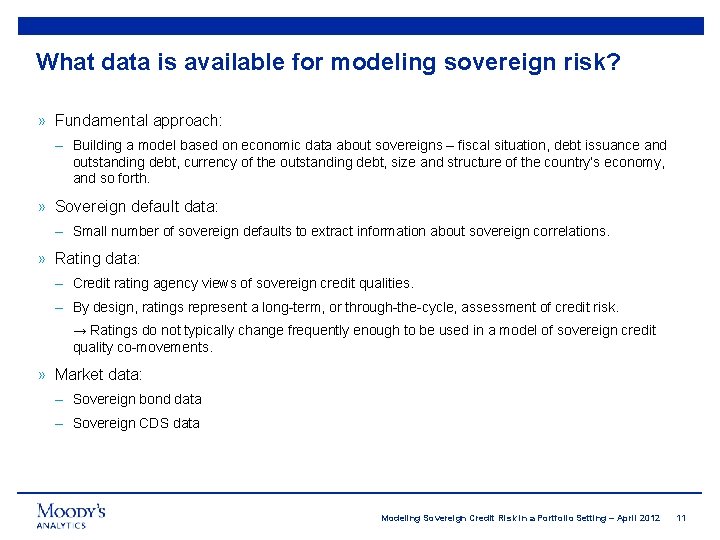 What data is available for modeling sovereign risk?

» Fundamental approach:

– Building a model based on economic data about sovereigns – fiscal situation, debt issuance and outstanding debt, currency of the outstanding debt, size and structure of the country's economy, and so forth.

» Sovereign default data:

– Small number of sovereign defaults to extract information about sovereign correlations.

» Rating data:

– Credit rating agency views of sovereign credit qualities.

– By design, ratings represent a long-term, or through-the-cycle, assessment of credit risk.

→ Ratings do not typically change frequently enough to be used in a model of sovereign credit quality co-movements.

» Market data:

– Sovereign bond data

– Sovereign CDS data

MOODY'S ANALYTICS

Modeling Sovereign Credit Risk in a Portfolio Setting – April 2012 11